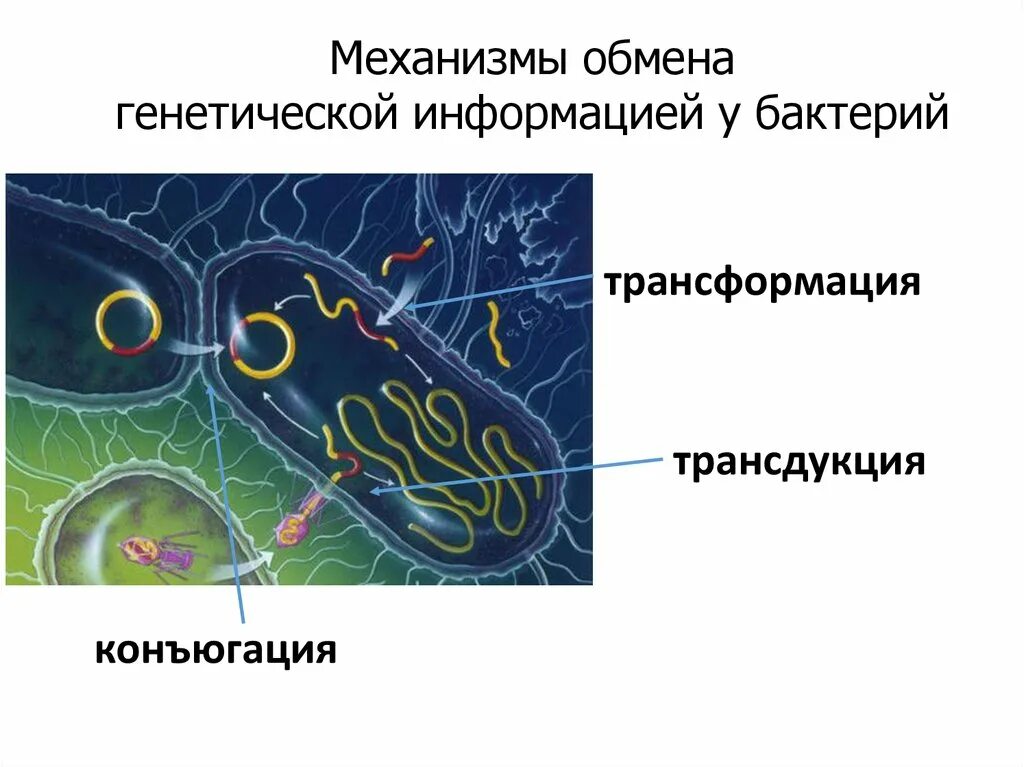 Механизмы обмена генетической информацией у бактерий

трансформация

трансдукция

конъюгация